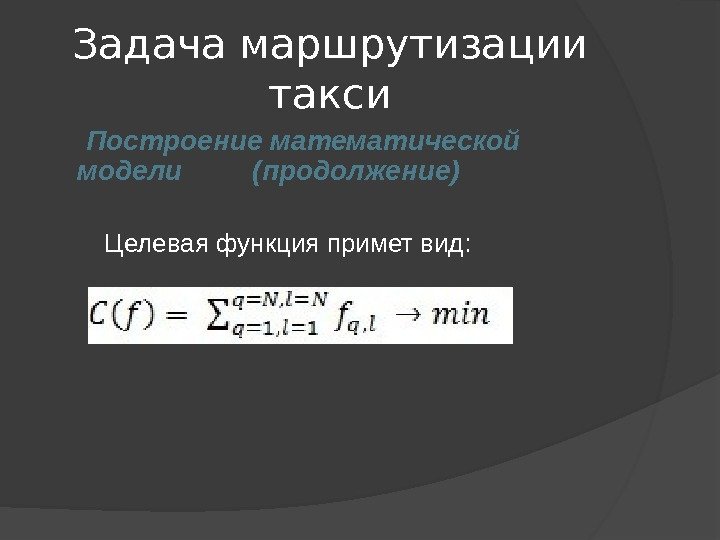 Задача маршрутизации такси

Построение математической модели (продолжение)

Целевая функция примет вид:

$C(f) = \sum_{q=1,l=1}^{q=N,l=N} f_{q,l} \rightarrow min$